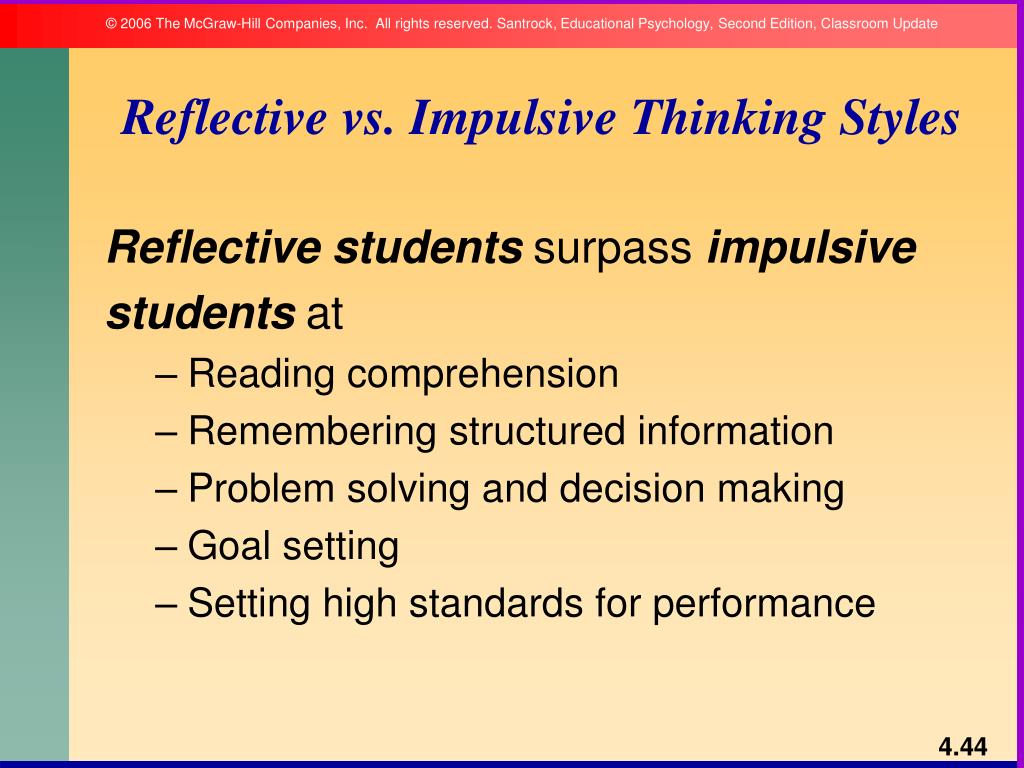 © 2006 The McGraw-Hill Companies, Inc. All rights reserved. Santrock, Educational Psychology, Second Edition, Classroom Update

Reflective vs. Impulsive Thinking Styles

Reflective students surpass impulsive students at

– Reading comprehension
– Remembering structured information
– Problem solving and decision making
– Goal setting
– Setting high standards for performance

4.44